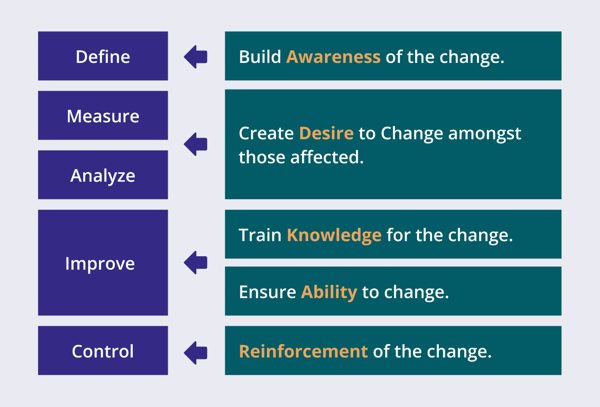 Define

Build Awareness of the change.

Measure

Analyze

Create Desire to Change amongst those affected.

Improve

Train Knowledge for the change.

Ensure Ability to change.

Control

Reinforcement of the change.